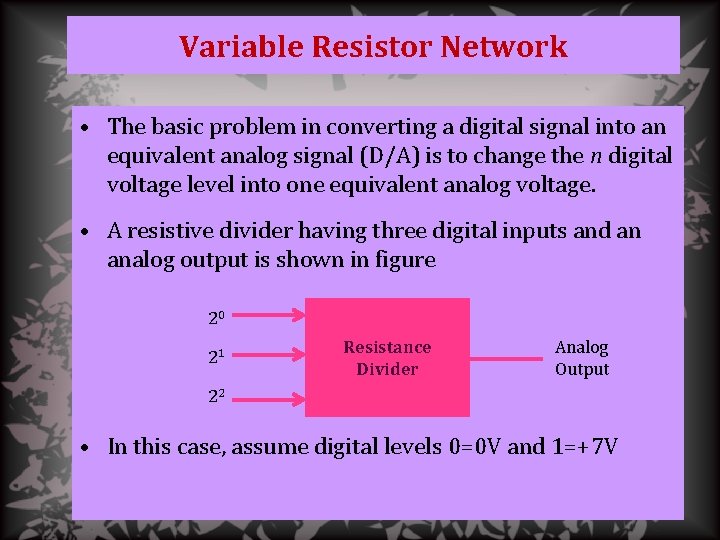 Variable Resistor Network

• The basic problem in converting a digital signal into an equivalent analog signal (D/A) is to change the $n$ digital voltage level into one equivalent analog voltage.

• A resistive divider having three digital inputs and an analog output is shown in figure

$2^0$

$2^1$

$2^2$

Resistance Divider

Analog Output

• In this case, assume digital levels 0=0V and 1=+7V